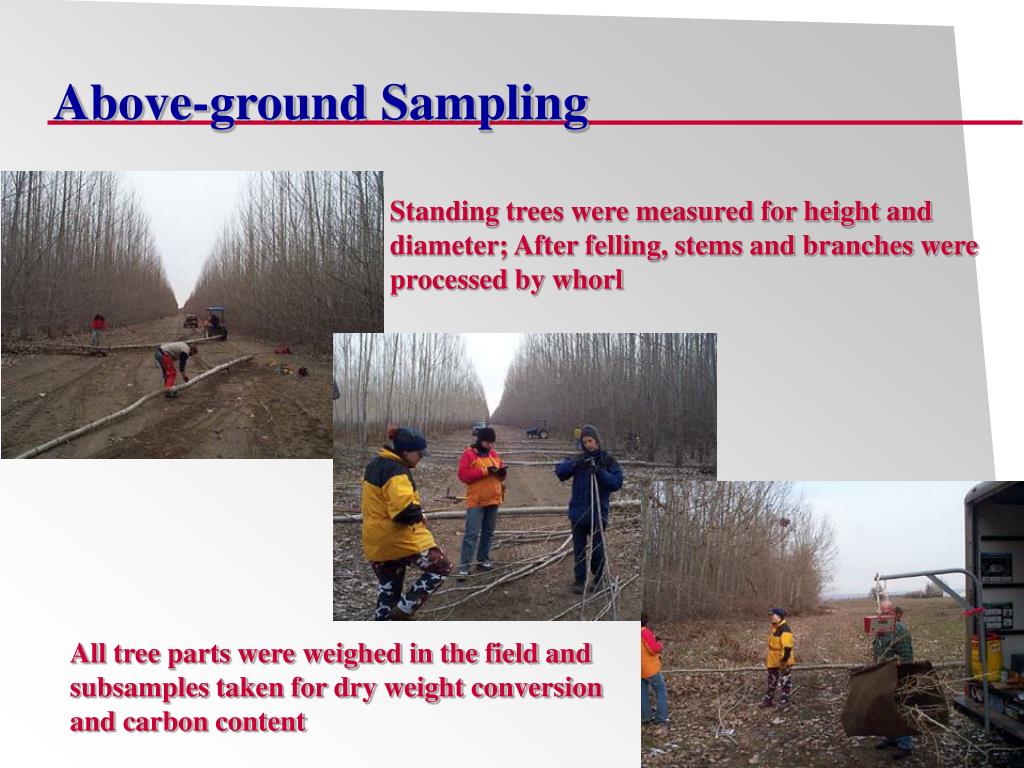 Above-ground Sampling

Standing trees were measured for height and diameter; After felling, stems and branches were processed by whorl

All tree parts were weighed in the field and subsamples taken for dry weight conversion and carbon content